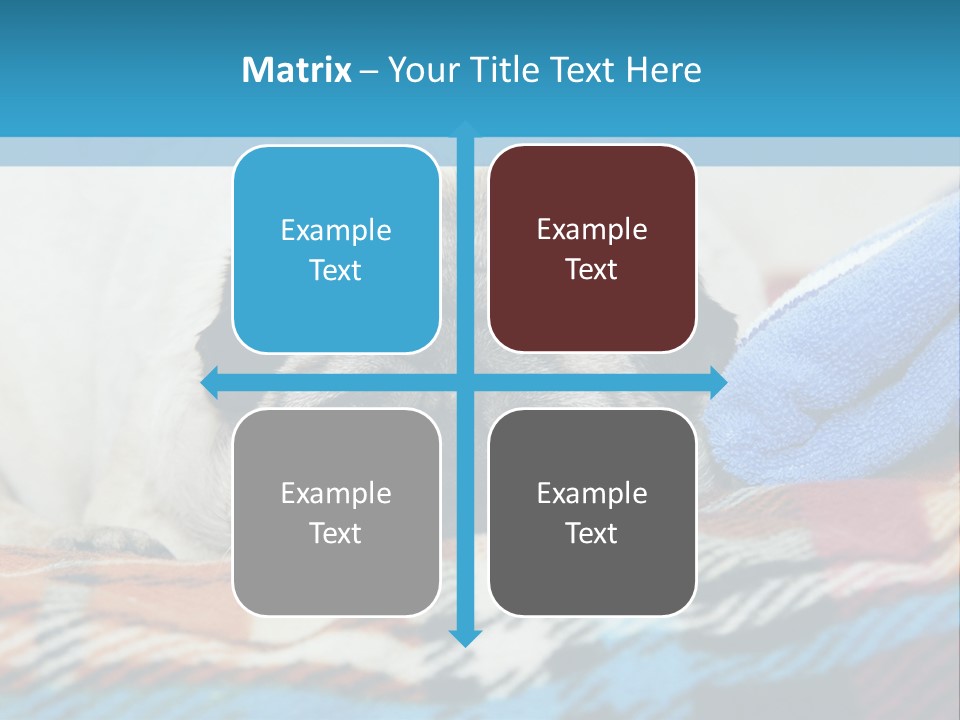 Matrix – Your Title Text Here

Example Text

Example Text

Example Text

Example Text